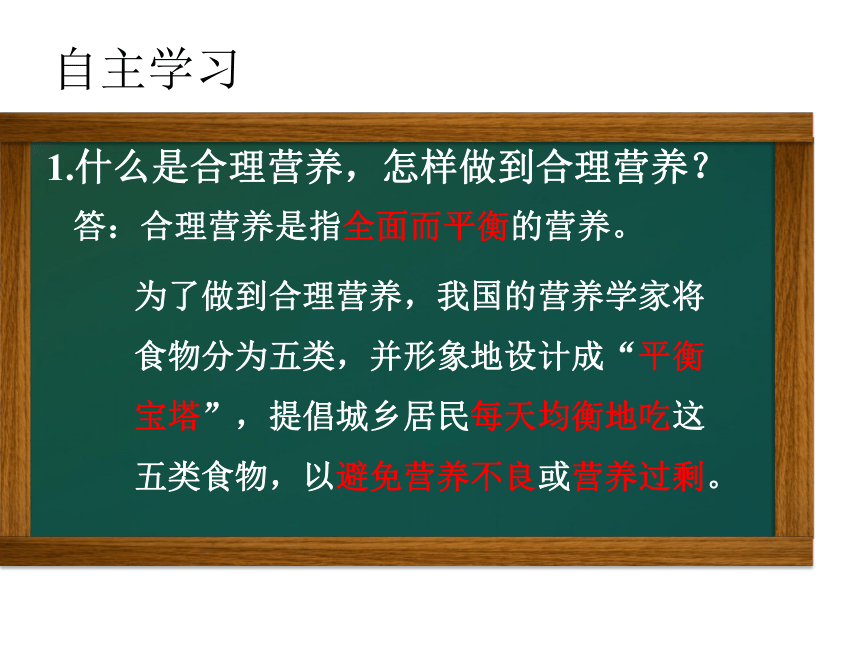 自主学习

1.什么是合理营养，怎样做到合理营养？

答：合理营养是指全面而平衡的营养。

为了做到合理营养，我国的营养学家将食物分为五类，并形象地设计成“平衡宝塔”，提倡城乡居民每天均衡地吃这五类食物，以避免营养不良或营养过剩。